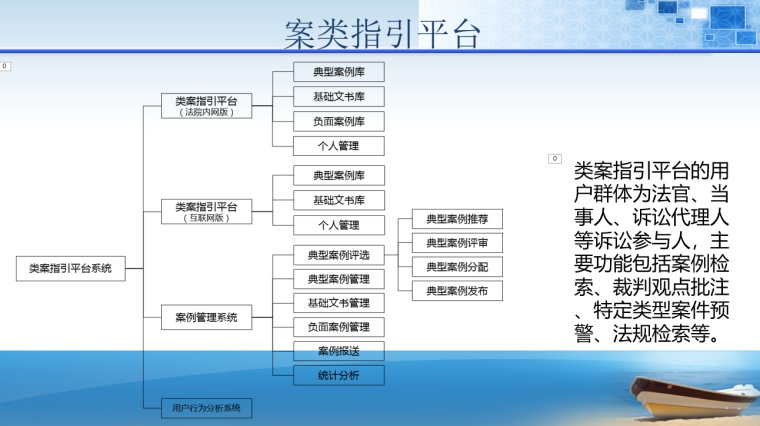 案类指引平台

0

类案指引平台系统

类案指引平台
（法院内网版）

典型案例库

基础文书库

负面案例库

个人管理

类案指引平台
（互联网版）

典型案例库

基础文书库

个人管理

案例管理系统

典型案例评选

典型案例推荐

典型案例评审

典型案例分配

典型案例发布

典型案例管理

基础文书管理

负面案例管理

案例报送

统计分析

用户行为分析系统

0

类案指引平台的用户群体为法官、当事人、诉讼代理人等诉讼参与人，主要功能包括案例检索、裁判观点批注、特定类型案件预警、法规检索等。